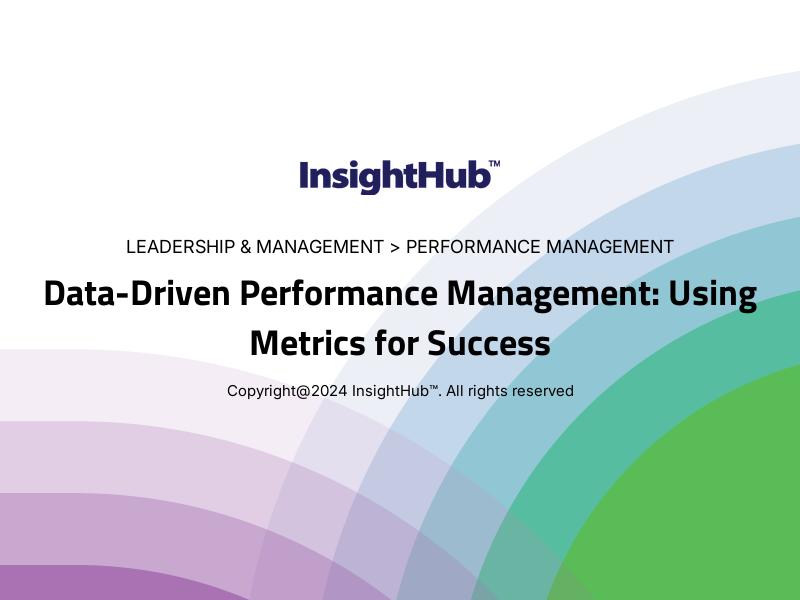 InsightHub™

LEADERSHIP & MANAGEMENT > PERFORMANCE MANAGEMENT

Data-Driven Performance Management: Using Metrics for Success

Copyright@2024 InsightHub™. All rights reserved